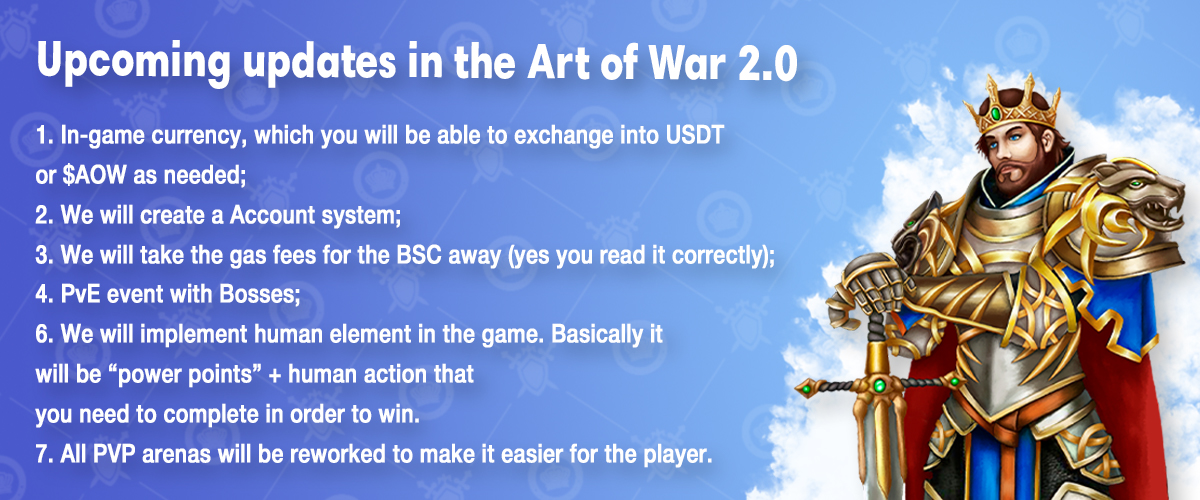 Upcoming updates in the Art of War 2.0

1. In-game currency, which you will be able to exchange into USDT or $AOW as needed;
2. We will create a Account system;
3. We will take the gas fees for the BSC away (yes you read it correctly);
4. PvE event with Bosses;
6. We will implement human element in the game. Basically it will be “power points” + human action that you need to complete in order to win.
7. All PVP arenas will be reworked to make it easier for the player.